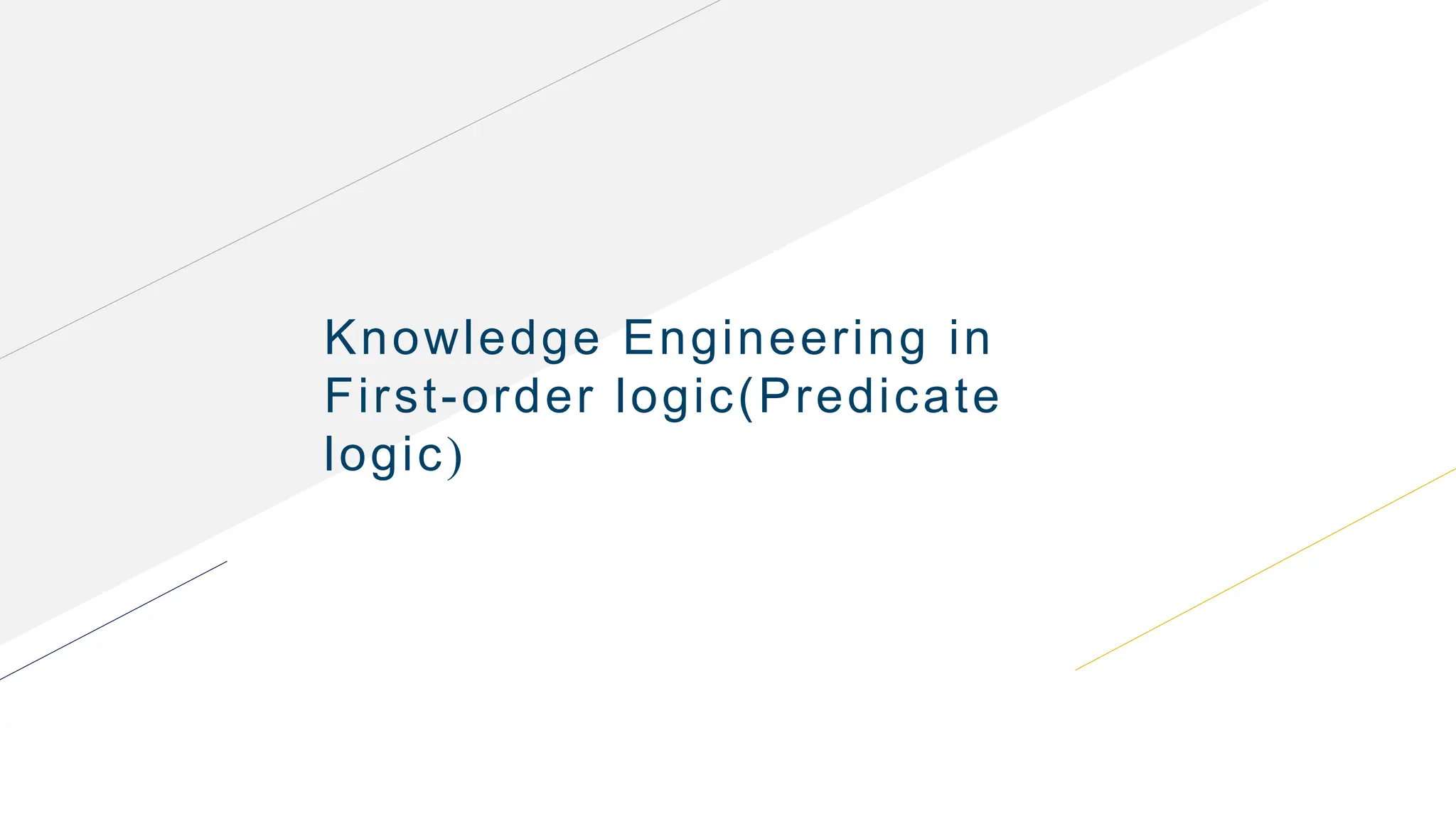 Knowledge Engineering in First-order logic(Predicate logic)